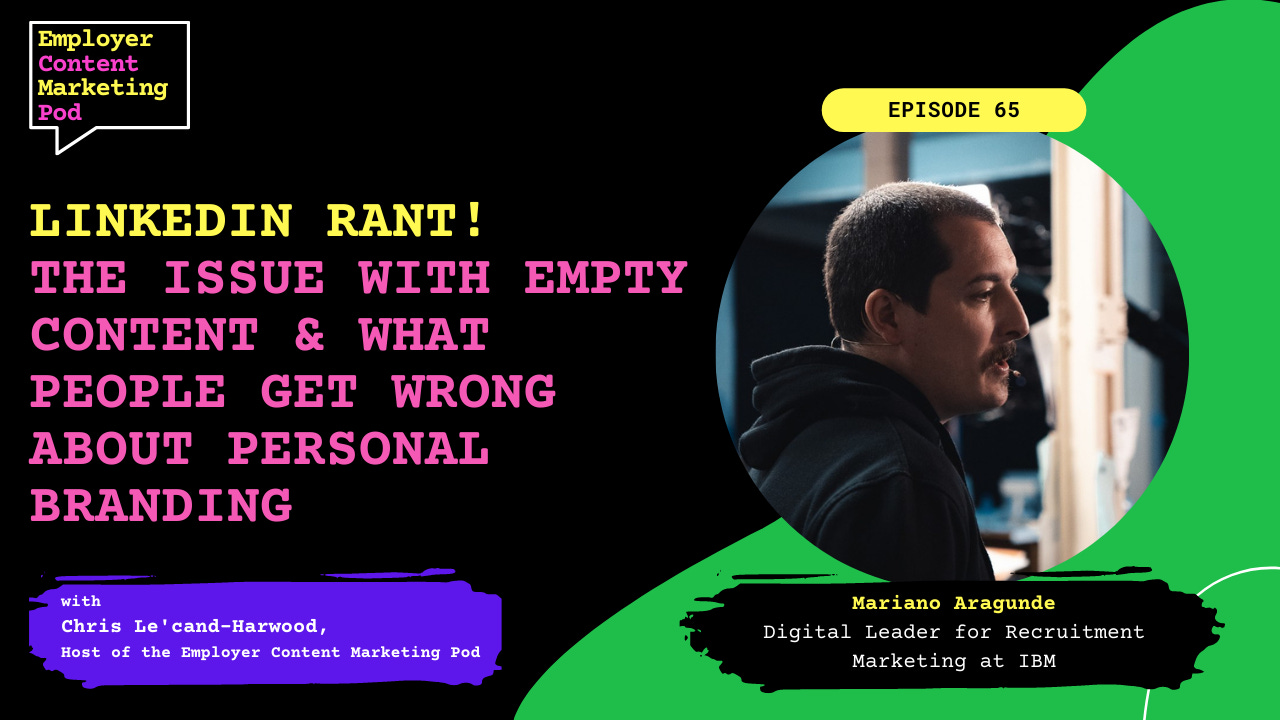 Employer Content Marketing Pod

LINKEDIN RANT!
THE ISSUE WITH EMPTY CONTENT & WHAT PEOPLE GET WRONG ABOUT PERSONAL BRANDING

with
Chris Le'cand-Harwood,
Host of the Employer Content Marketing Pod

EPISODE 65

Mariano Aragunde
Digital Leader for Recruitment Marketing at IBM